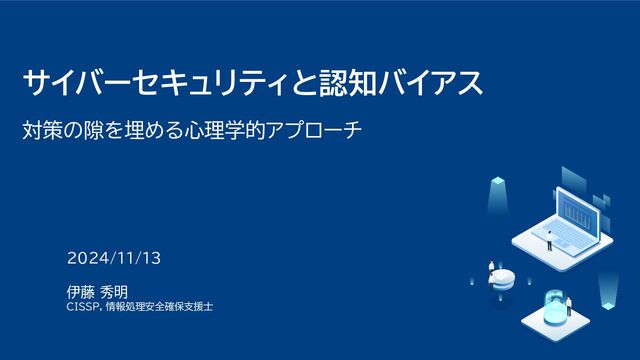 サイバーセキュリティと認知バイアス

対策の隙を埋める心理学的アプローチ

2024/11/13

伊藤 秀明
CISSP, 情報処理安全確保支援士